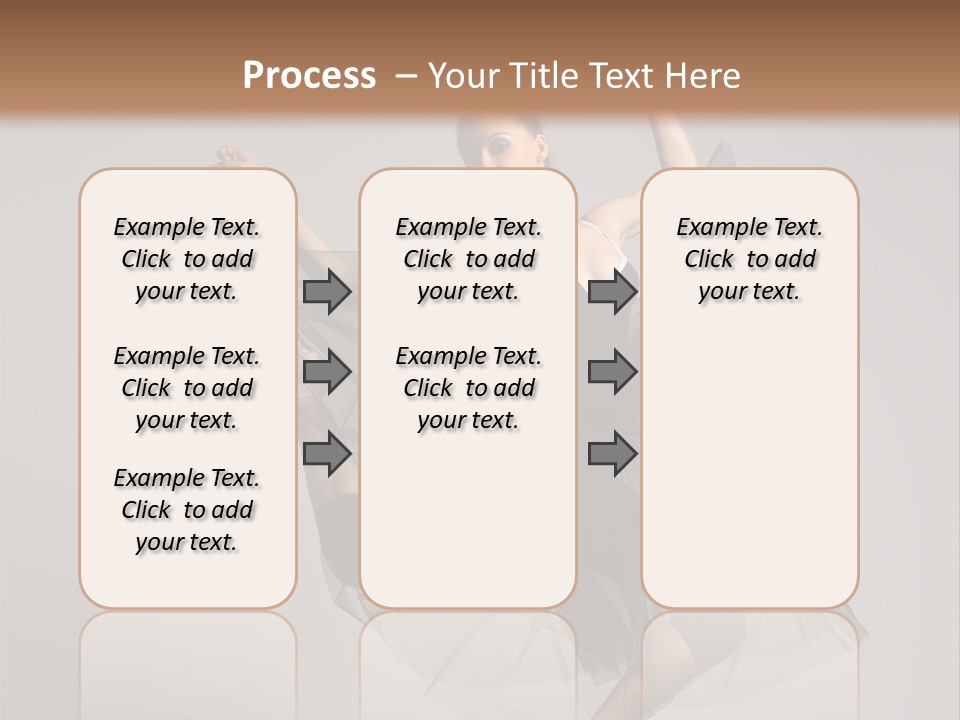 Process – Your Title Text Here

Example Text. Click to add your text.

Example Text. Click to add your text.

Example Text. Click to add your text.

Example Text. Click to add your text.

Example Text. Click to add your text.

Example Text. Click to add your text.